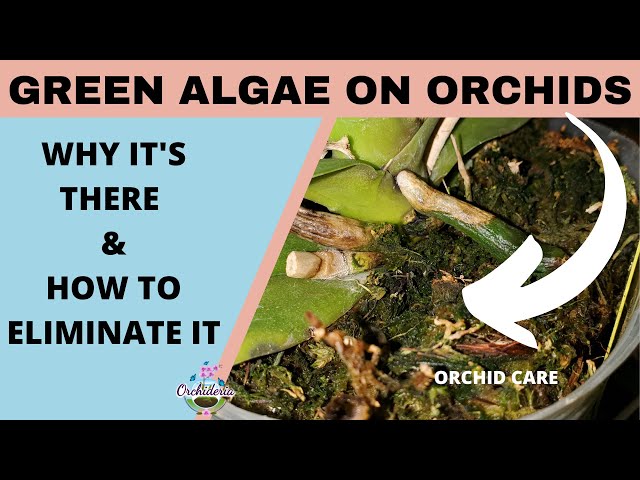 GREEN ALGAE ON ORCHIDS

WHY IT'S THERE & HOW TO ELIMINATE IT

Orchideria

ORCHID CARE